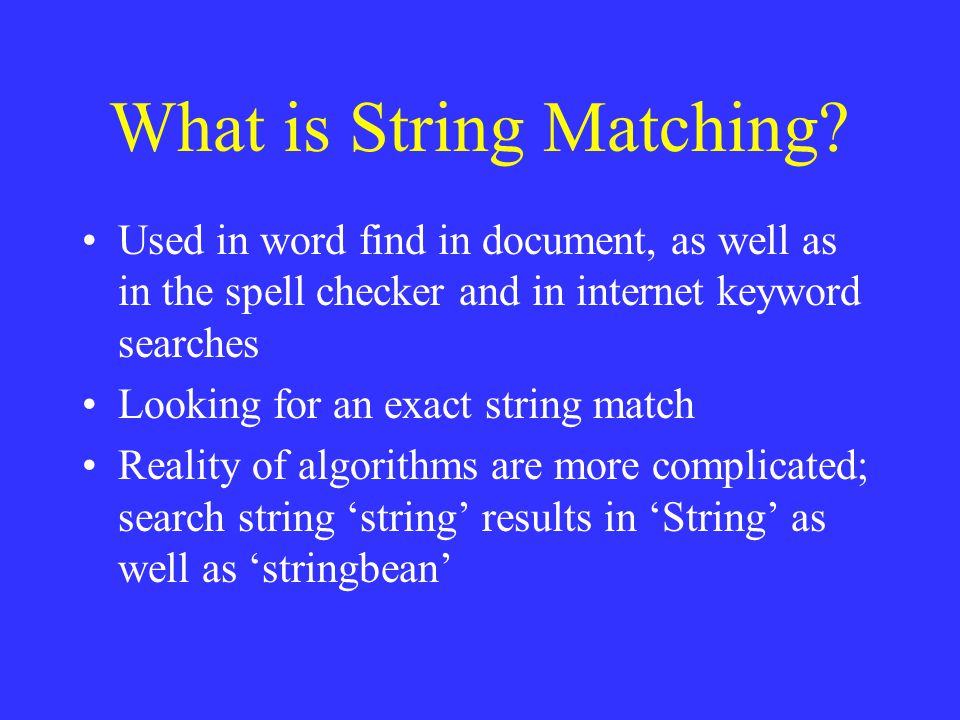 What is String Matching?

• Used in word find in document, as well as in the spell checker and in internet keyword searches

• Looking for an exact string match

• Reality of algorithms are more complicated; search string ‘string’ results in ‘String’ as well as ‘stringbean’